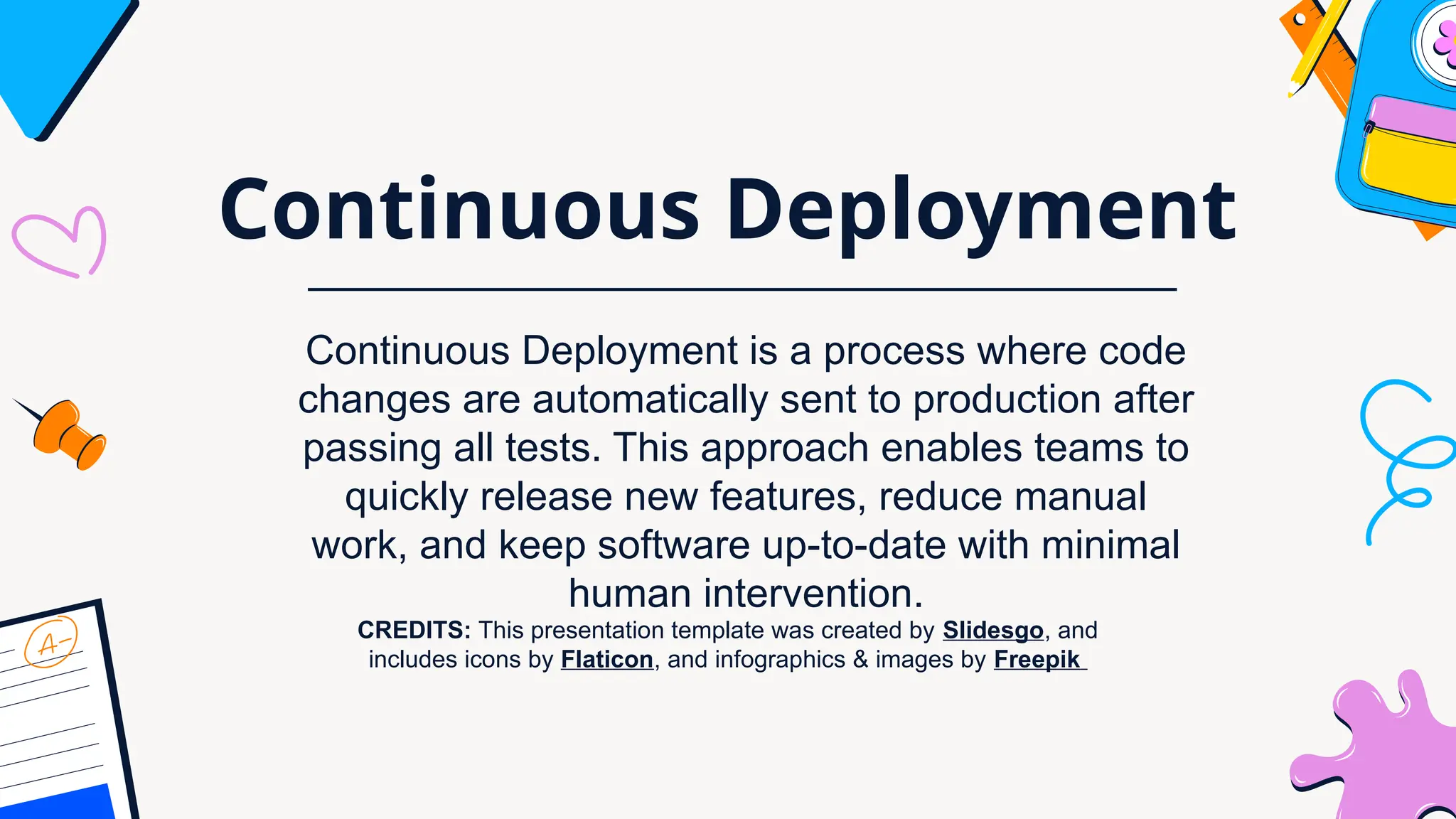 Continuous Deployment

Continuous Deployment is a process where code changes are automatically sent to production after passing all tests. This approach enables teams to quickly release new features, reduce manual work, and keep software up-to-date with minimal human intervention.

CREDITS: This presentation template was created by Slidesgo, and includes icons by Flaticon, and infographics & images by Freepik

A-